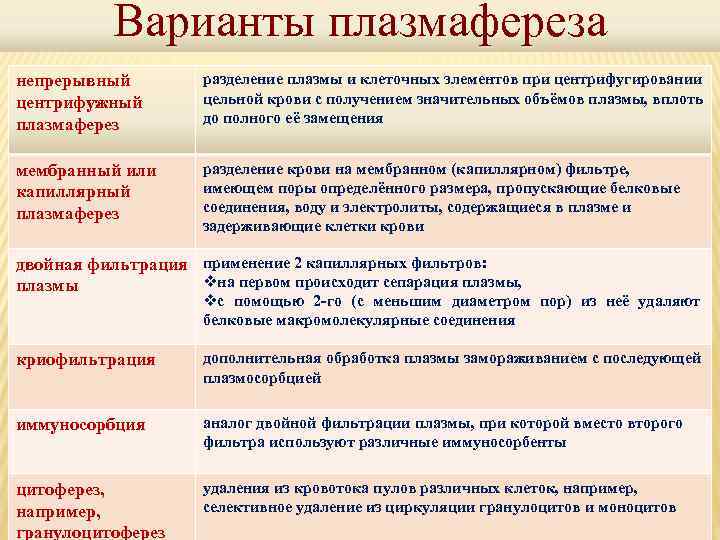 Варианты плазмафереза

| | |
|---|---|
| непрерывный центрифужный плазмаферез | разделение плазмы и клеточных элементов при центрифугировании цельной крови с получением значительных объёмов плазмы, вплоть до полного её замещения |
| мембранный или капиллярный плазмаферез | разделение крови на мембранном (капиллярном) фильтре, имеющем поры определённого размера, пропускающие белковые соединения, воду и электролиты, содержащиеся в плазме и задерживающие клетки крови |
| двойная фильтрация плазмы | применение 2 капиллярных фильтров: ❖на первом происходит сепарация плазмы, ❖с помощью 2-го (с меньшим диаметром пор) из неё удаляют белковые макромолекулярные соединения |
| криофильтрация | дополнительная обработка плазмы замораживанием с последующей плазмосорбцией |
| иммуносорбция | аналог двойной фильтрации плазмы, при которой вместо второго фильтра используют различные иммуносорбенты |
| цитоферез, например, гранулоцитоферез | удаления из кровотока пулов различных клеток, например, селективное удаление из циркуляции гранулоцитов и моноцитов |